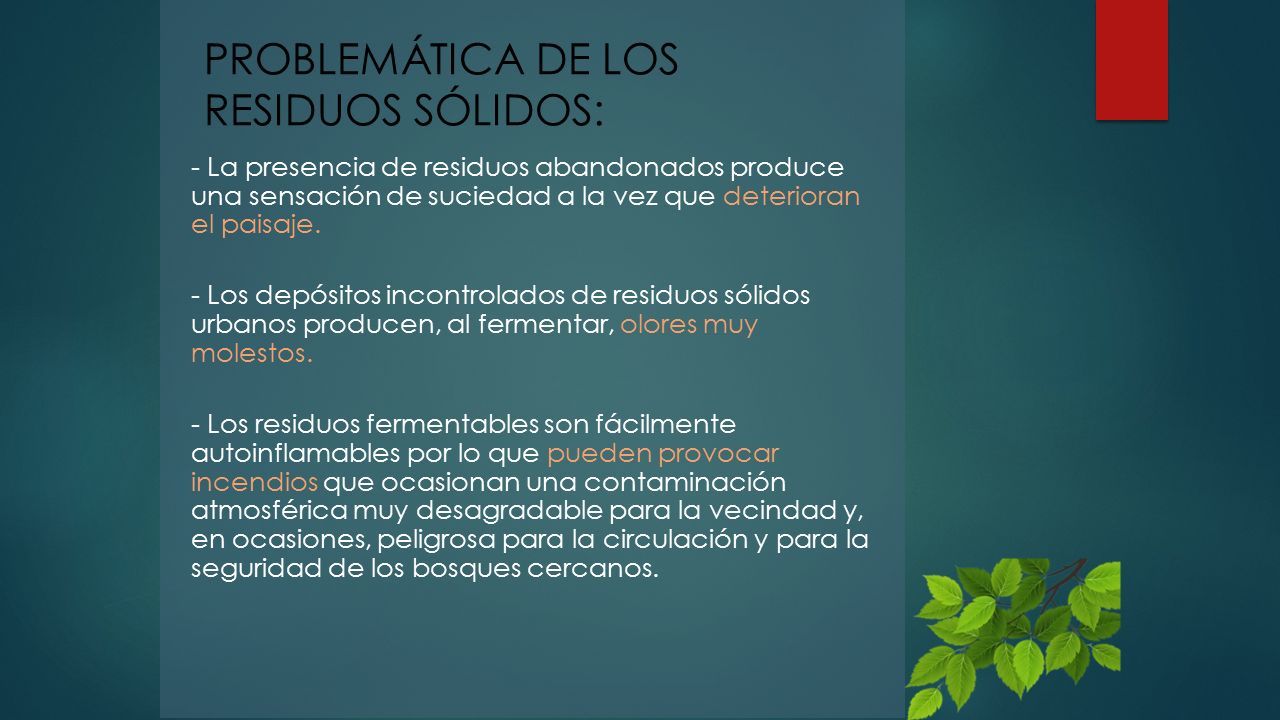 PROBLEMÁTICA DE LOS RESIDUOS SÓLIDOS:

- La presencia de residuos abandonados produce una sensación de suciedad a la vez que deterioran el paisaje.

- Los depósitos incontrolados de residuos sólidos urbanos producen, al fermentar, olores muy molestos.

- Los residuos fermentables son fácilmente autoinflamables por lo que pueden provocar incendios que ocasionan una contaminación atmosférica muy desagradable para la vecindad y, en ocasiones, peligrosa para la circulación y para la seguridad de los bosques cercanos.